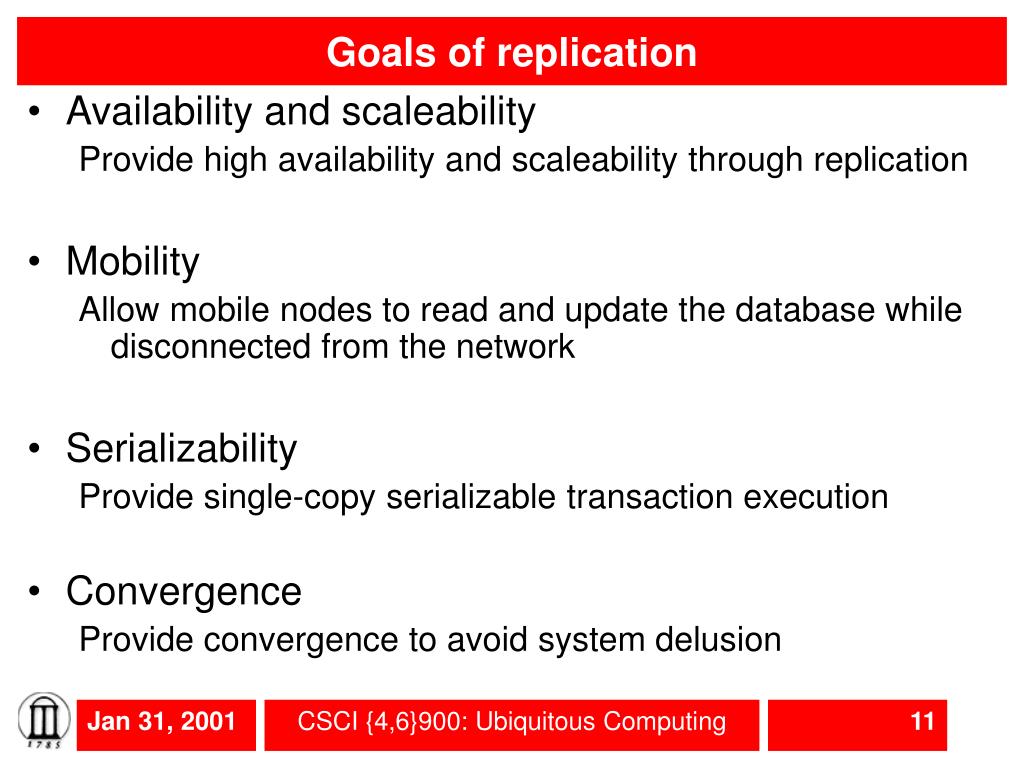 Goals of replication

• Availability and scaleability
Provide high availability and scaleability through replication

• Mobility
Allow mobile nodes to read and update the database while disconnected from the network

• Serializability
Provide single-copy serializable transaction execution

• Convergence
Provide convergence to avoid system delusion

1785

Jan 31, 2001

CSCI {4,6}900: Ubiquitous Computing

11